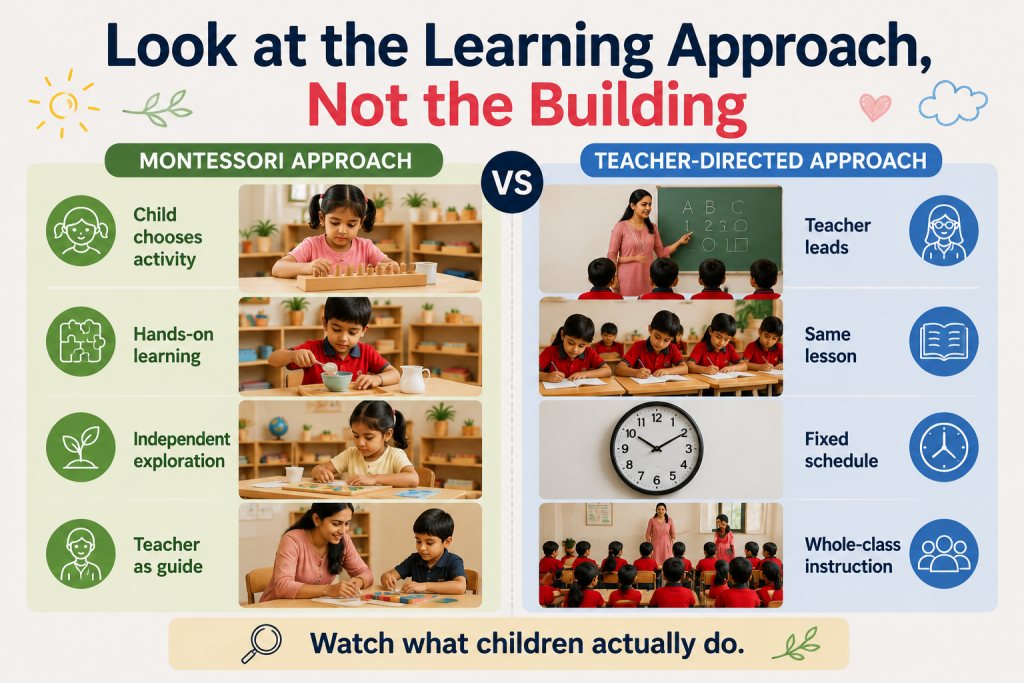 Look at the Learning Approach, Not the Building

MONTESSORI APPROACH

Child chooses activity

Hands-on learning

Independent exploration

Teacher as guide

VS

TEACHER-DIRECTED APPROACH

A B C
1 2 3

Teacher leads

Same lesson

Fixed schedule

Whole-class instruction

Watch what children actually do.